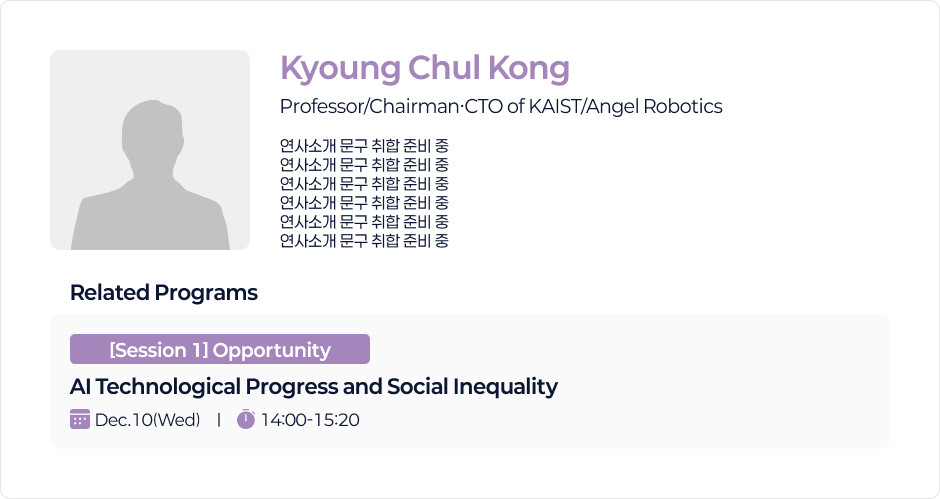 Kyoung Chul Kong

Professor/Chairman·CTO of KAIST/Angel Robotics

연사소개 문구 취합 준비 중
연사소개 문구 취합 준비 중
연사소개 문구 취합 준비 중
연사소개 문구 취합 준비 중
연사소개 문구 취합 준비 중
연사소개 문구 취합 준비 중

Related Programs

[Session 1] Opportunity

AI Technological Progress and Social Inequality

Dec.10(Wed) | 14:00-15:20